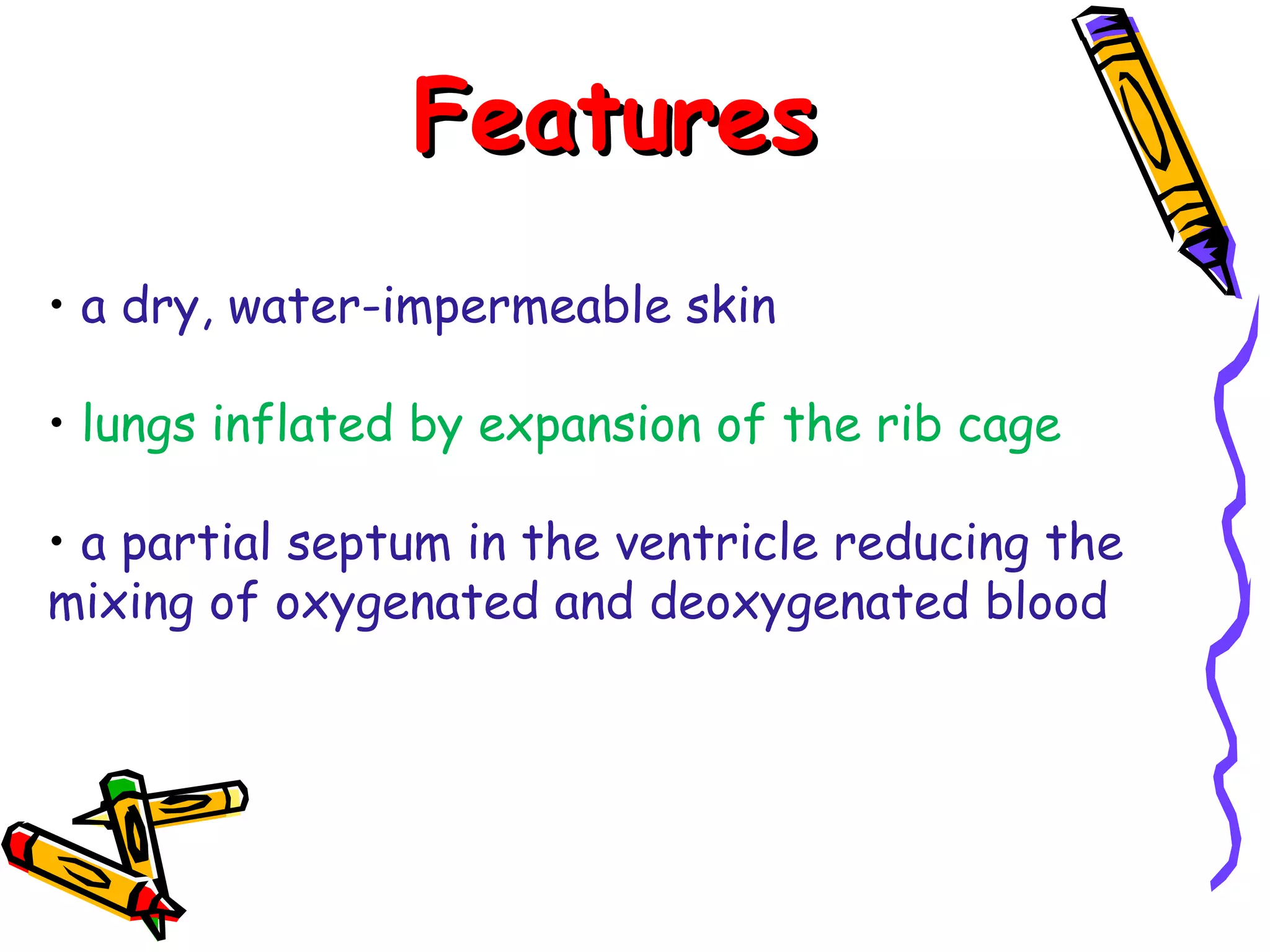 Features

• a dry, water-impermeable skin

• lungs inflated by expansion of the rib cage

• a partial septum in the ventricle reducing the mixing of oxygenated and deoxygenated blood